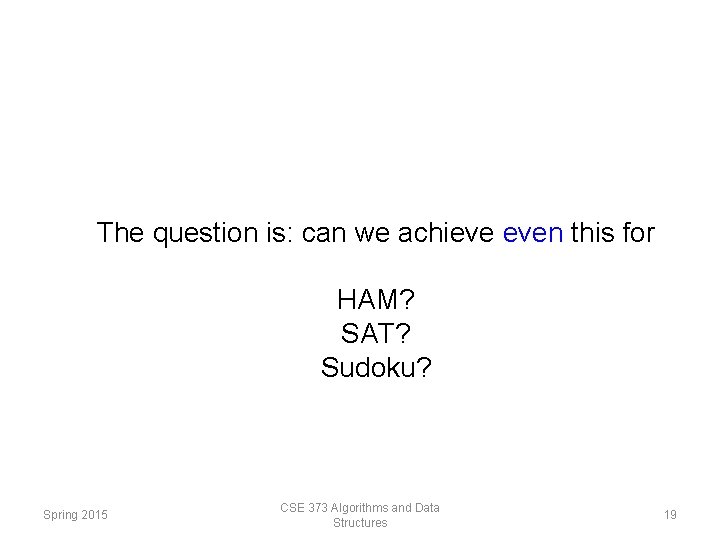 The question is: can we achieve even this for

HAM?
SAT?
Sudoku?

Spring 2015

CSE 373 Algorithms and Data Structures

19